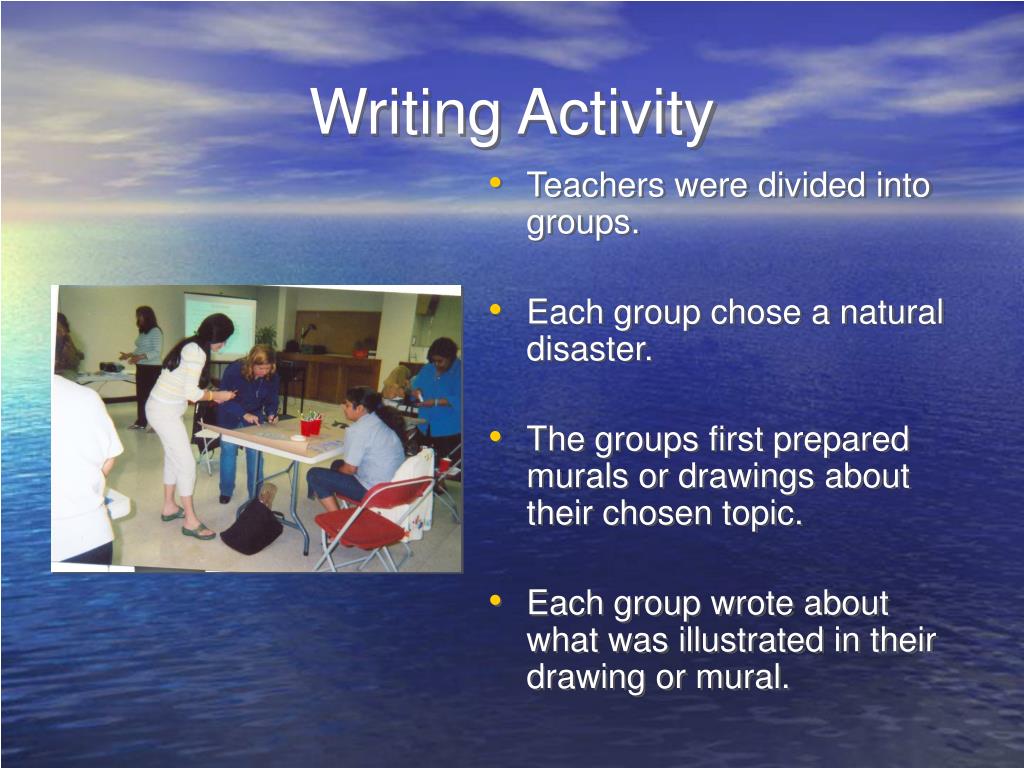 Writing Activity

• Teachers were divided into groups.

• Each group chose a natural disaster.

• The groups first prepared murals or drawings about their chosen topic.

• Each group wrote about what was illustrated in their drawing or mural.